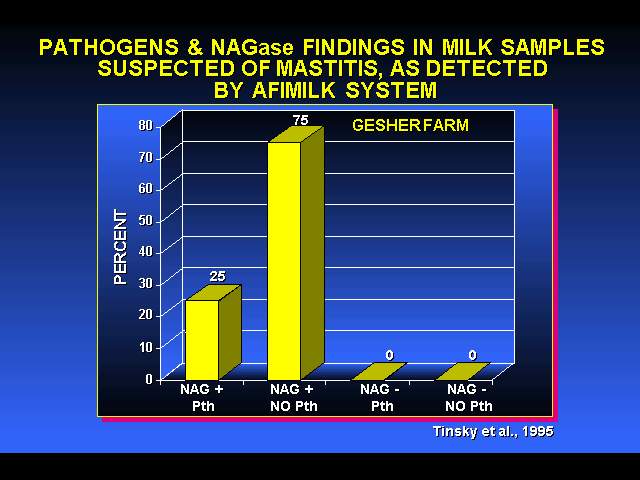 PATHOGENS & NAGase FINDINGS IN MILK SAMPLES SUSPECTED OF MASTITIS, AS DETECTED BY AFIMILK SYSTEM

GESHER FARM

PERCENT

80
70
60
50
40
30
20
10
0

25
75
0
0

NAG + Pth
NAG + NO Pth
NAG - Pth
NAG - NO Pth

Tinsky et al., 1995